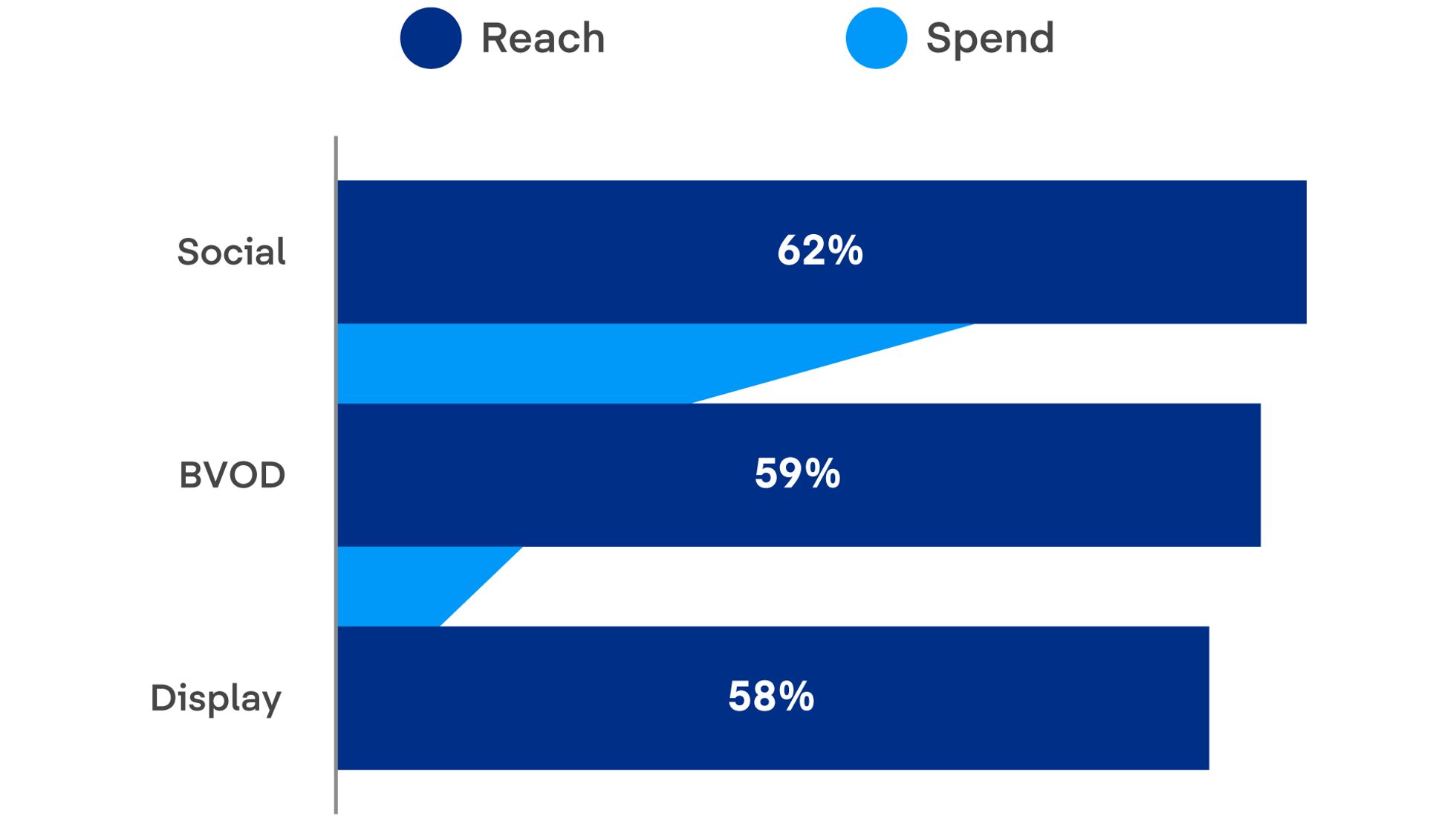 Reach Spend

Social 62%

BVOD 59%

Display 58%